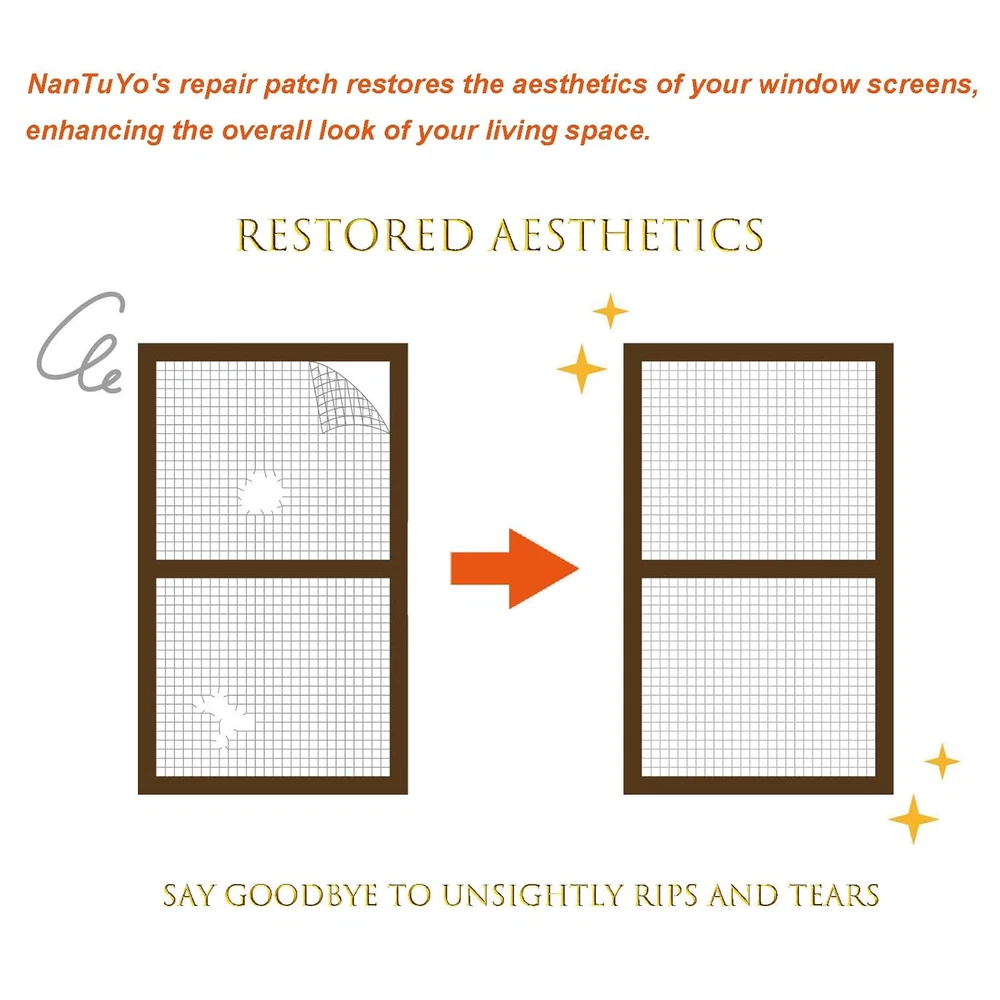 NanTuYo's repair patch restores the aesthetics of your window screens, enhancing the overall look of your living space.

RESTORED AESTHETICS

SAY GOODBYE TO UNSIGHTLY RIPS AND TEARS